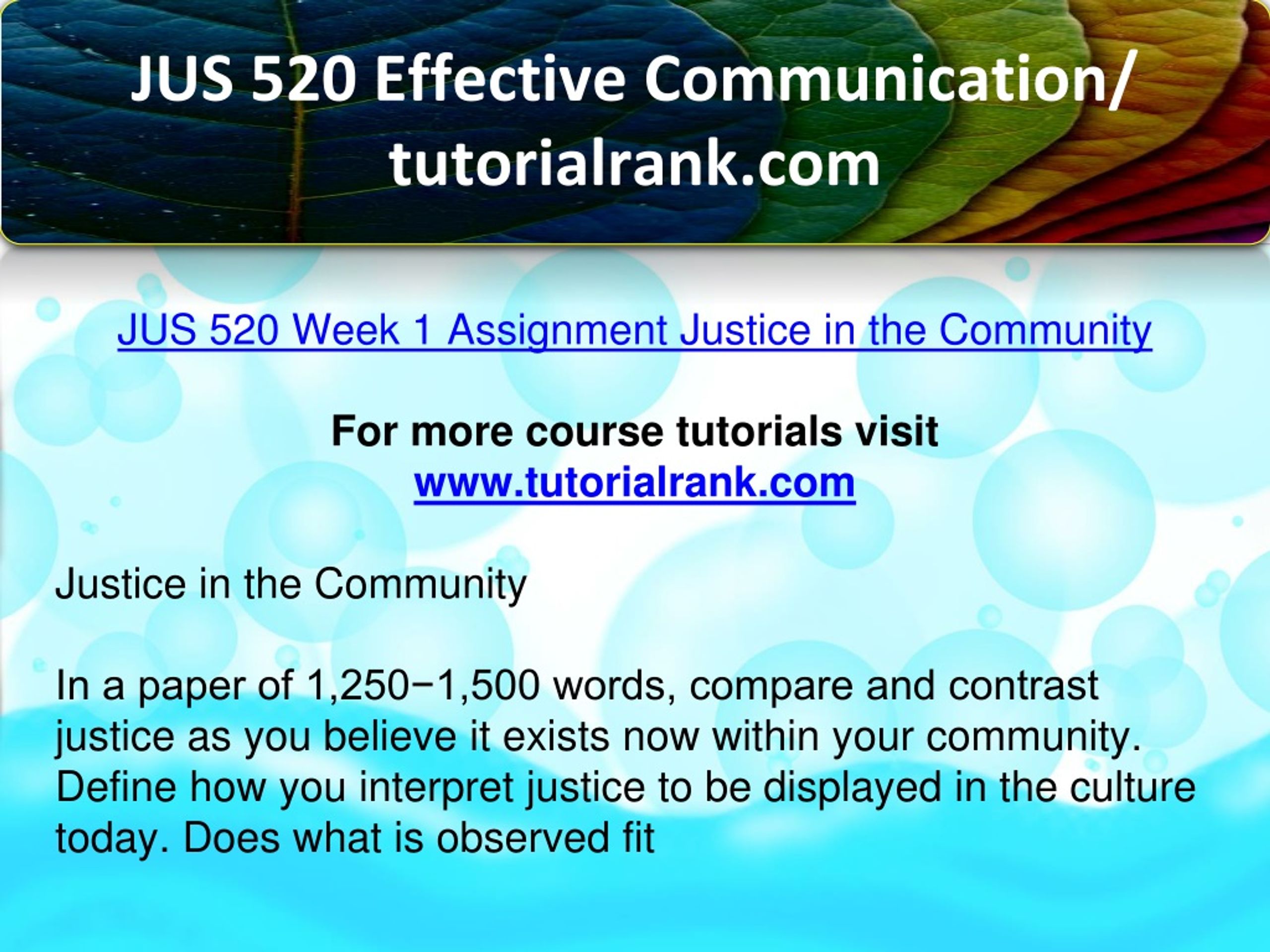 JUS 520 Effective Communication/ tutorialrank.com

JUS 520 Week 1 Assignment Justice in the Community

For more course tutorials visit
www.tutorialrank.com

Justice in the Community

In a paper of 1,250−1,500 words, compare and contrast justice as you believe it exists now within your community. Define how you interpret justice to be displayed in the culture today. Does what is observed fit